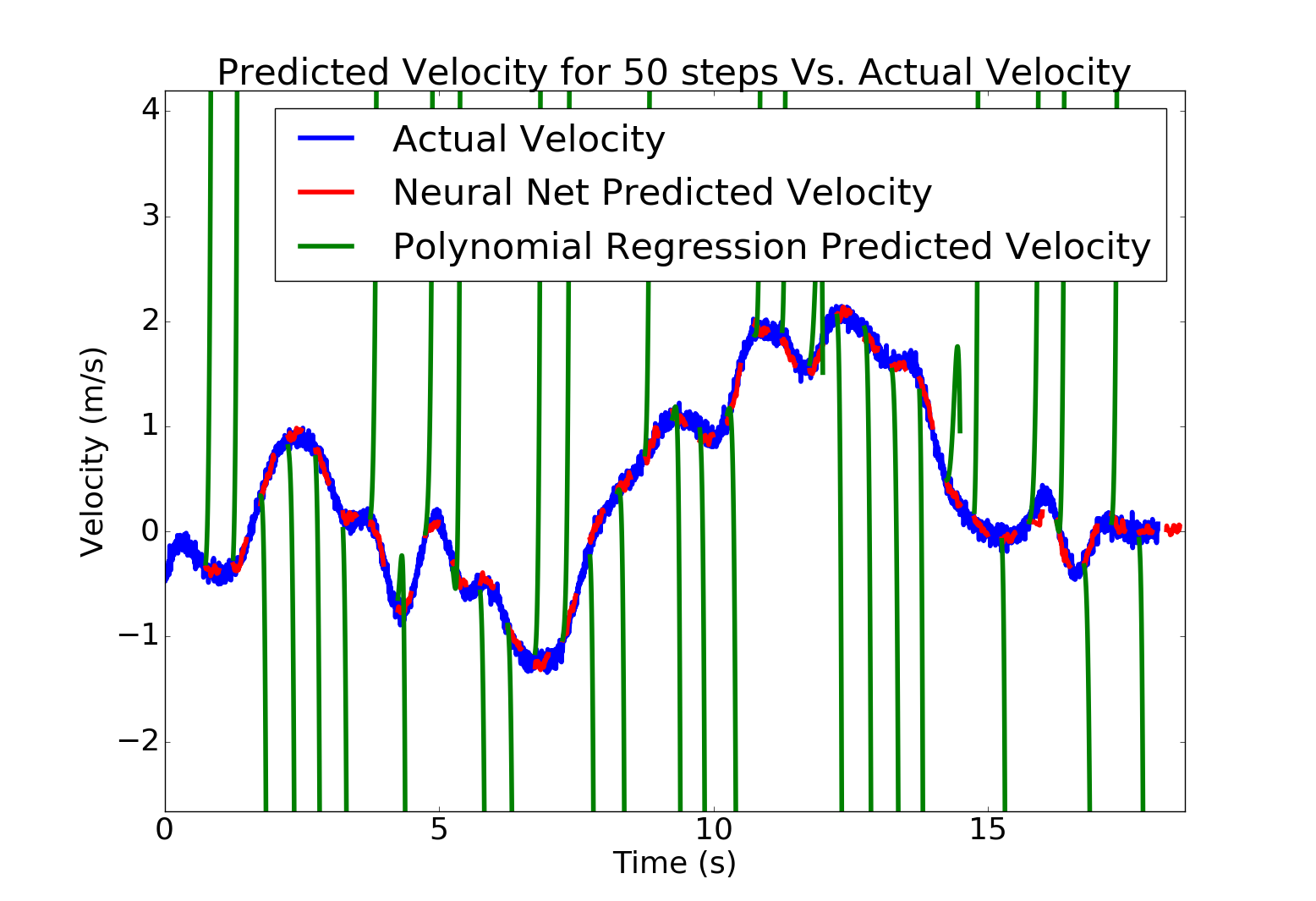 Predicted Velocity for 50 steps Vs. Actual Velocity

Actual Velocity
Neural Net Predicted Velocity
Polynomial Regression Predicted Velocity

Velocity (m/s)

4
3
2
1
0
−1
−2

0
5
10
15

Time (s)